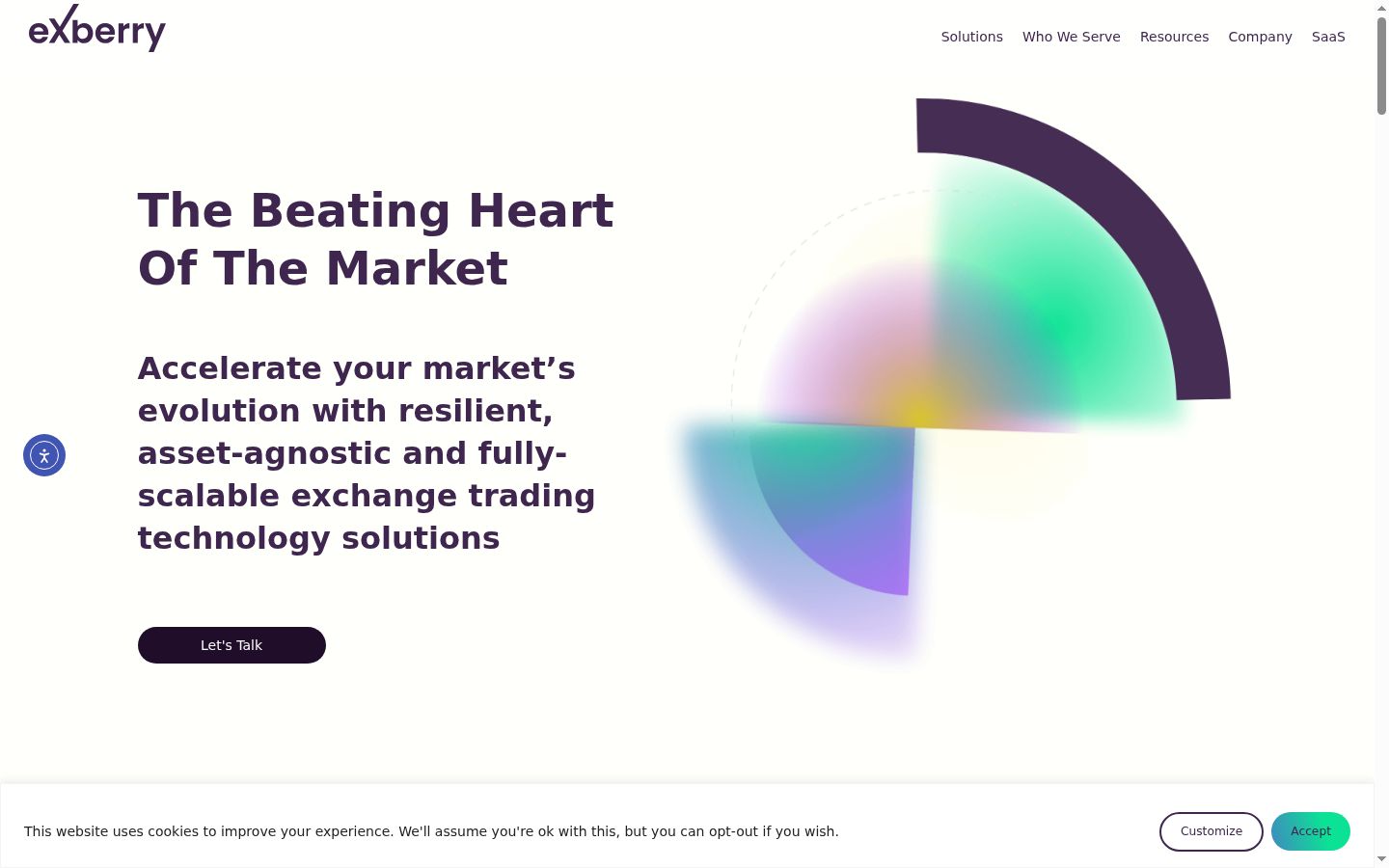 eXberry

Solutions Who We Serve Resources Company SaaS

The Beating Heart Of The Market

Accelerate your market’s evolution with resilient, asset-agnostic and fully-scalable exchange trading technology solutions

Let's Talk

This website uses cookies to improve your experience. We'll assume you're ok with this, but you can opt-out if you wish.

Customize

Accept